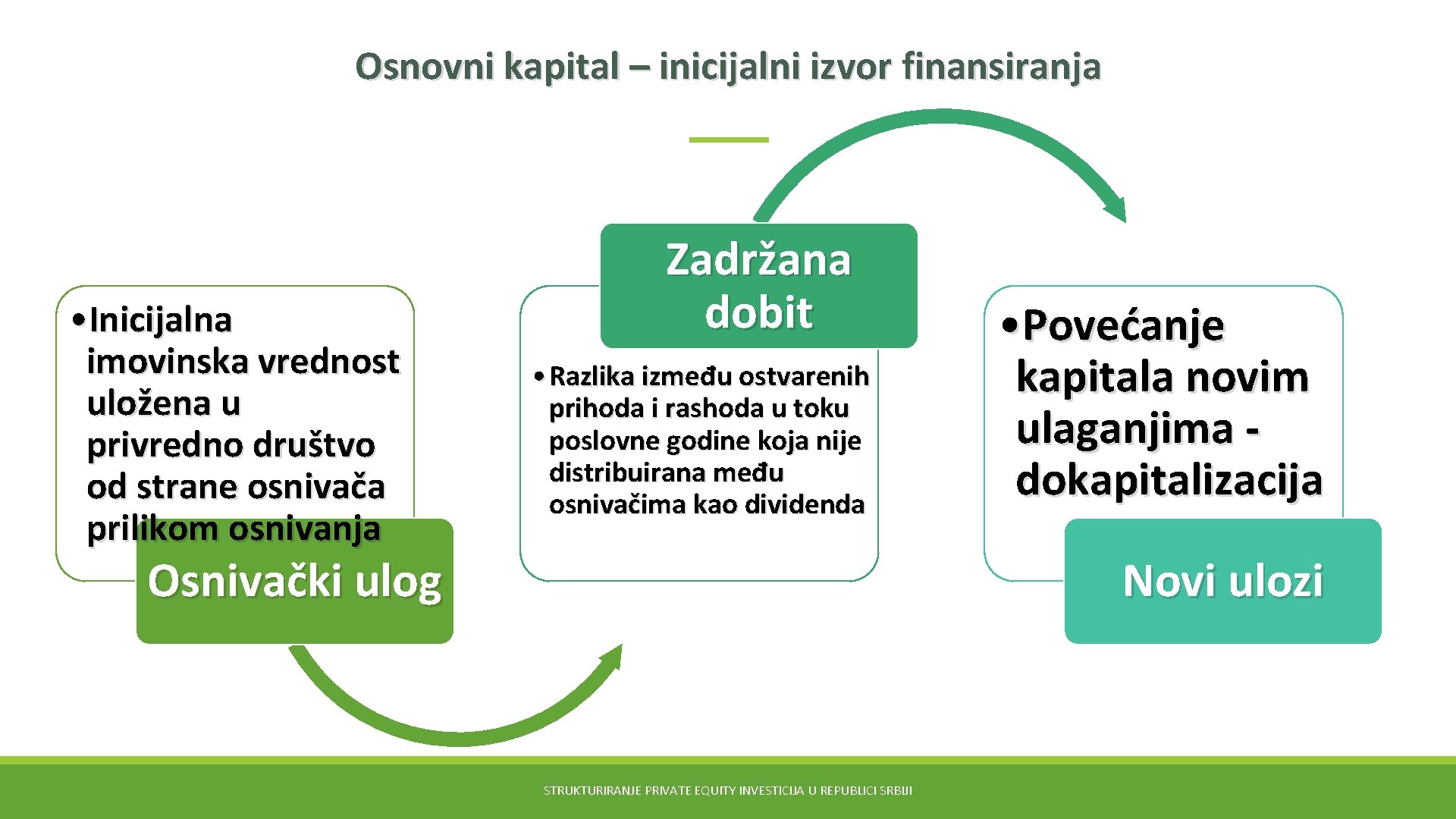 Osnovni kapital – inicijalni izvor finansiranja

• Inicijalna imovinska vrednost uložena u privredno društvo od strane osnivača prilikom osnivanja

Osnivački ulog

Zadržana dobit

• Razlika između ostvarenih prihoda i rashoda u toku poslovne godine koja nije distribuirana među osnivačima kao dividenda

• Povećanje kapitala novim ulaganjima - dokapitalizacija

Novi ulozi

STRUKTURIRANJE PRIVATE EQUITY INVESTICIJA U REPUBLICI SRBIJI